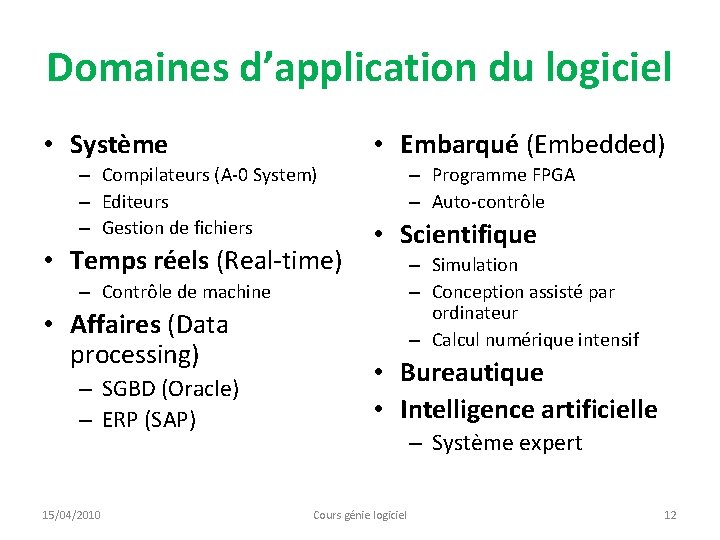 Domaines d'application du logiciel

• Système
– Compilateurs (A-0 System)
– Editeurs
– Gestion de fichiers
• Temps réels (Real-time)
– Contrôle de machine
• Affaires (Data processing)
– SGBD (Oracle)
– ERP (SAP)

• Embarqué (Embedded)
– Programme FPGA
– Auto-contrôle
• Scientifique
– Simulation
– Conception assisté par ordinateur
– Calcul numérique intensif
• Bureautique
• Intelligence artificielle
– Système expert

15/04/2010 Cours génie logiciel 12